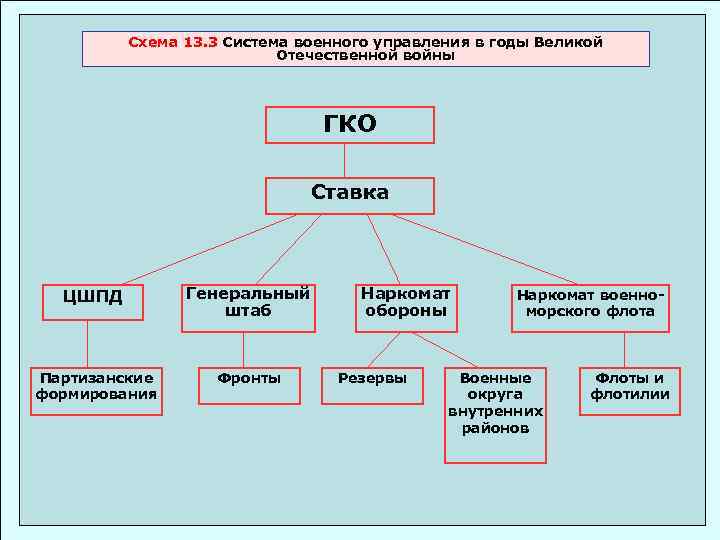 Схема 13.3 Система военного управления в годы Великой Отечественной войны

ГКО

Ставка

ЦШПД

Генеральный штаб

Наркомат обороны

Наркомат военно-морского флота

Партизанские формирования

Фронты

Резервы

Военные округа внутренних районов

Флоты и флотилии